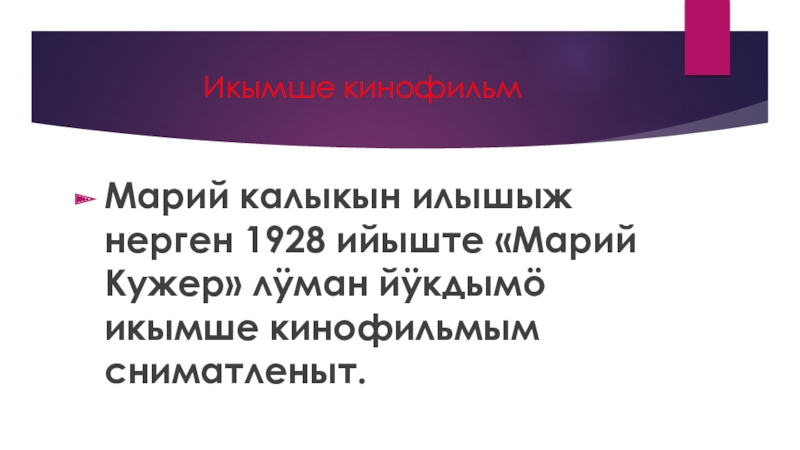 Икымше кинофильм

Марий калыкын илышыж нерген 1928 ийыште «Марий Кужер» лӱман йӱкдымӧ икымше кинофильмым сниматленыт.